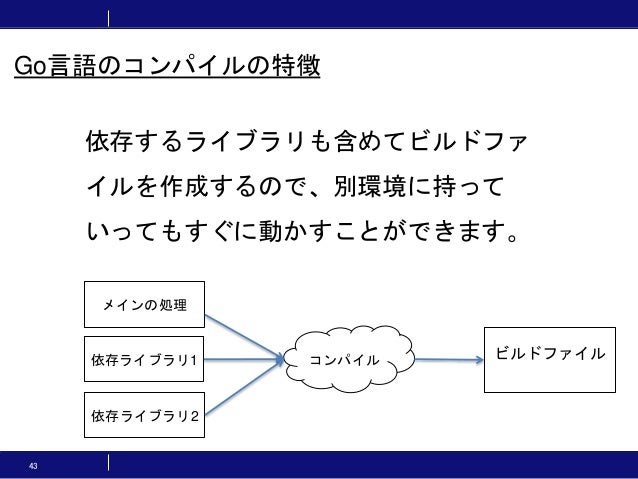 Go言語のコンパイルの特徴

依存するライブラリも含めてビルドファイルを作成するので、別環境に持っていってもすぐに動かすことができます。

メインの処理

依存ライブラリ1

依存ライブラリ2

コンパイル

ビルドファイル

43